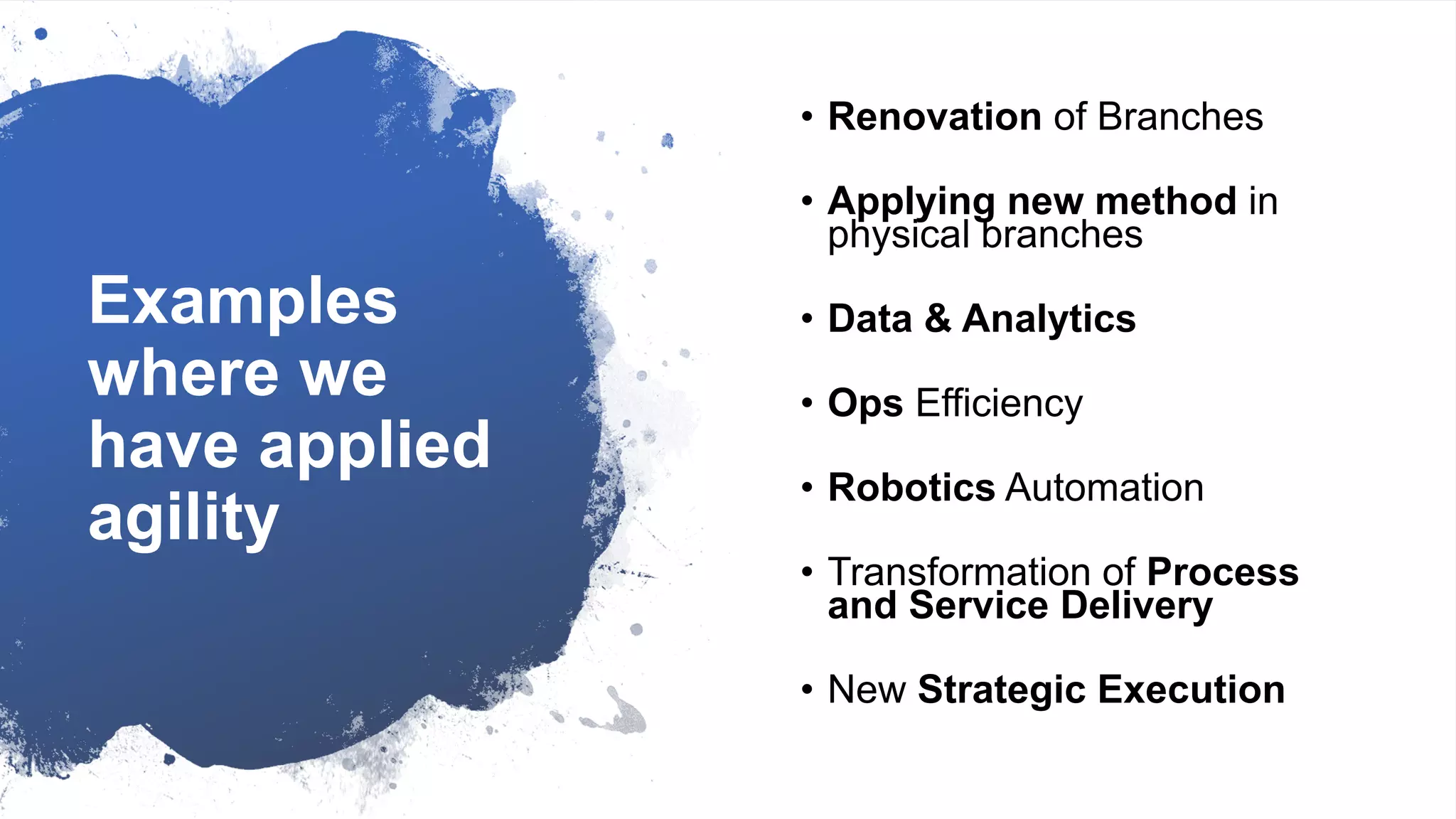 Examples where we have applied agility

• Renovation of Branches

• Applying new method in physical branches

• Data & Analytics

• Ops Efficiency

• Robotics Automation

• Transformation of Process and Service Delivery

• New Strategic Execution